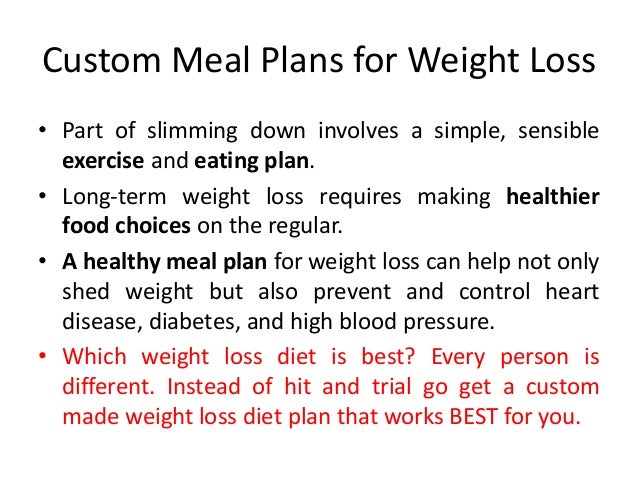 Custom Meal Plans for Weight Loss

• Part of slimming down involves a simple, sensible exercise and eating plan.

• Long-term weight loss requires making healthier food choices on the regular.

• A healthy meal plan for weight loss can help not only shed weight but also prevent and control heart disease, diabetes, and high blood pressure.

• Which weight loss diet is best? Every person is different. Instead of hit and trial go get a custom made weight loss diet plan that works BEST for you.